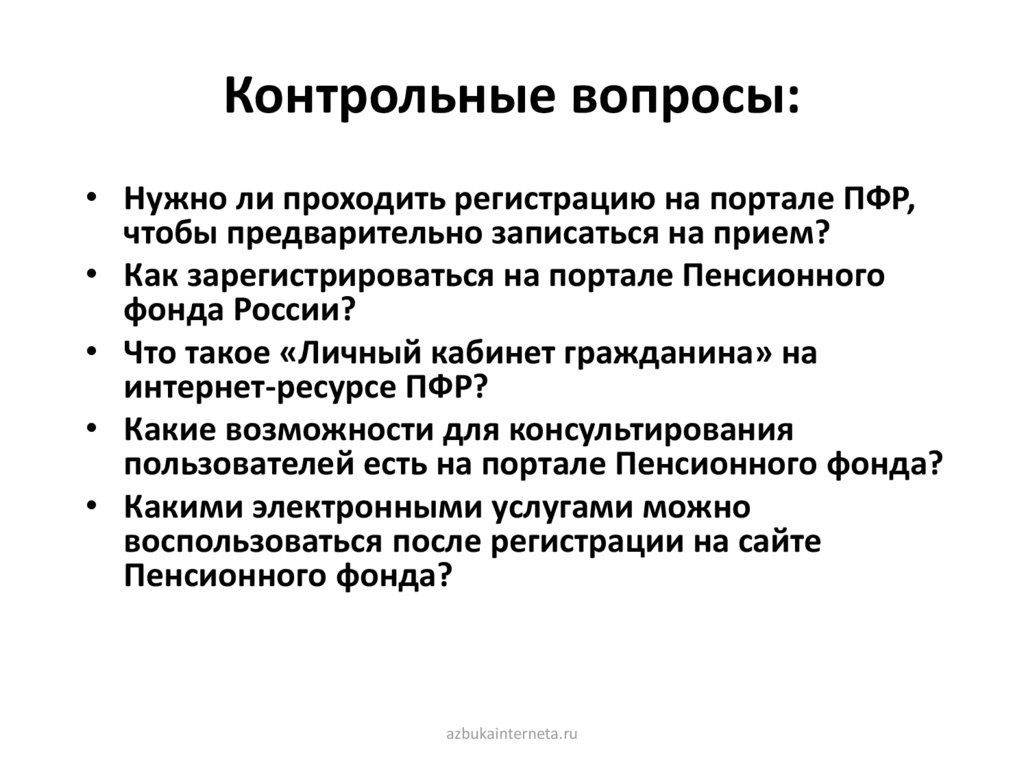 Контрольные вопросы:

• Нужно ли проходить регистрацию на портале ПФР, чтобы предварительно записаться на прием?
• Как зарегистрироваться на портале Пенсионного фонда России?
• Что такое «Личный кабинет гражданина» на интернет-ресурсе ПФР?
• Какие возможности для консультирования пользователей есть на портале Пенсионного фонда?
• Какими электронными услугами можно воспользоваться после регистрации на сайте Пенсионного фонда?

azbukainterneta.ru